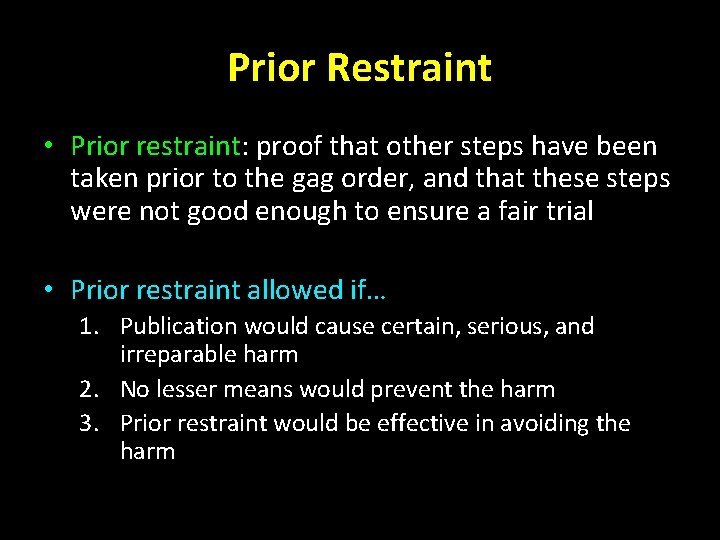 Prior Restraint

• Prior restraint: proof that other steps have been taken prior to the gag order, and that these steps were not good enough to ensure a fair trial

• Prior restraint allowed if…
1. Publication would cause certain, serious, and irreparable harm
2. No lesser means would prevent the harm
3. Prior restraint would be effective in avoiding the harm